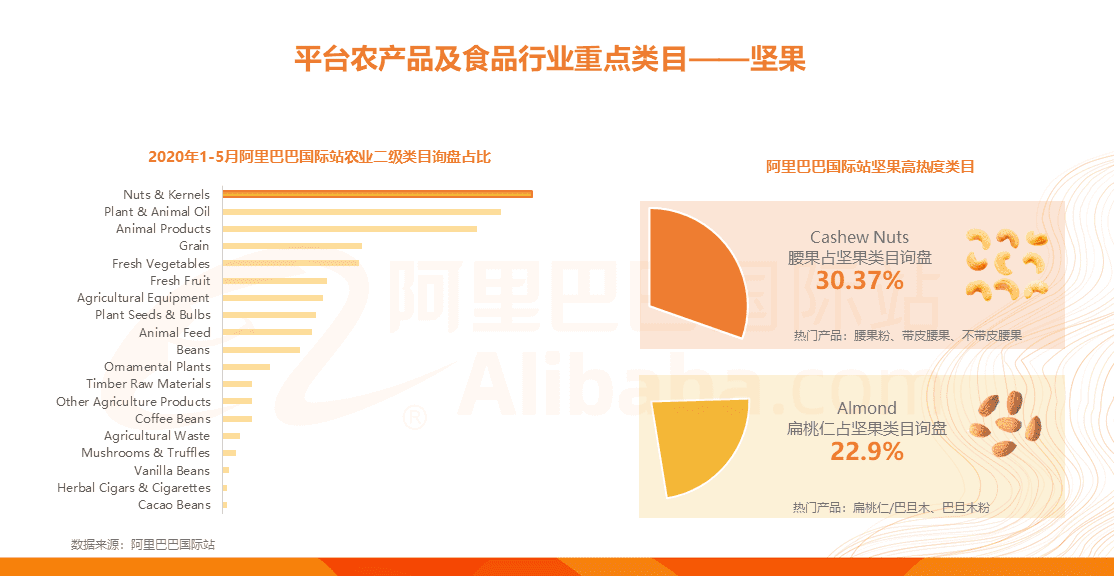 平台农产品及食品行业重点类目——坚果

2020年1-5月阿里巴巴国际站农业二级类目询盘占比

Nuts & Kernels
Plant & Animal Oil
Animal Products
Grain
Fresh Vegetables
Fresh Fruit
Agricultural Equipment
Plant Seeds & Bulbs
Animal Feed
Beans
Ornamental Plants
Timber Raw Materials
Other Agriculture Products
Coffee Beans
Agricultural Waste
Mushrooms & Truffles
Vanilla Beans
Herbal Cigars & Cigarettes
Cacao Beans

数据来源：阿里巴巴国际站

阿里巴巴国际站坚果高热度类目

Cashew Nuts
腰果占坚果类目询盘
30.37%
热门产品：腰果粉、带皮腰果、不带皮腰果

Almond
扁桃仁占坚果类目询盘
22.9%
热门产品：扁桃仁/巴旦木、巴旦木粉

阿里巴巴国际站
Alibaba.com